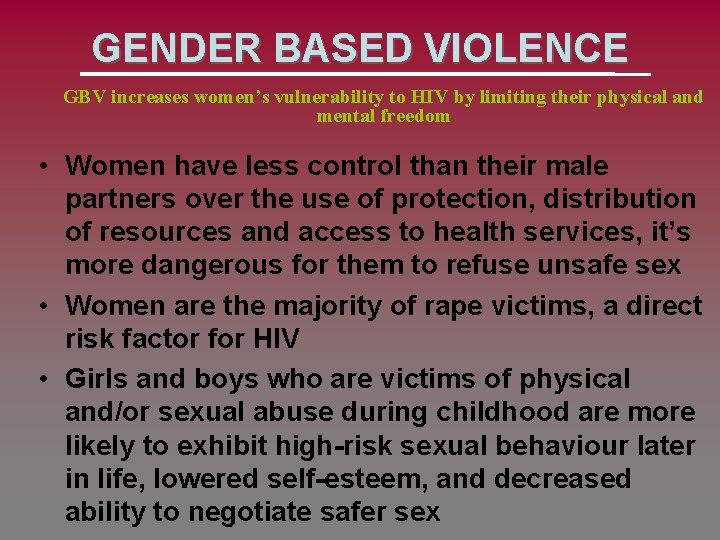 GENDER BASED VIOLENCE

GBV increases women's vulnerability to HIV by limiting their physical and mental freedom

• Women have less control than their male partners over the use of protection, distribution of resources and access to health services, it's more dangerous for them to refuse unsafe sex
• Women are the majority of rape victims, a direct risk factor for HIV
• Girls and boys who are victims of physical and/or sexual abuse during childhood are more likely to exhibit high-risk sexual behaviour later in life, lowered self-esteem, and decreased ability to negotiate safer sex